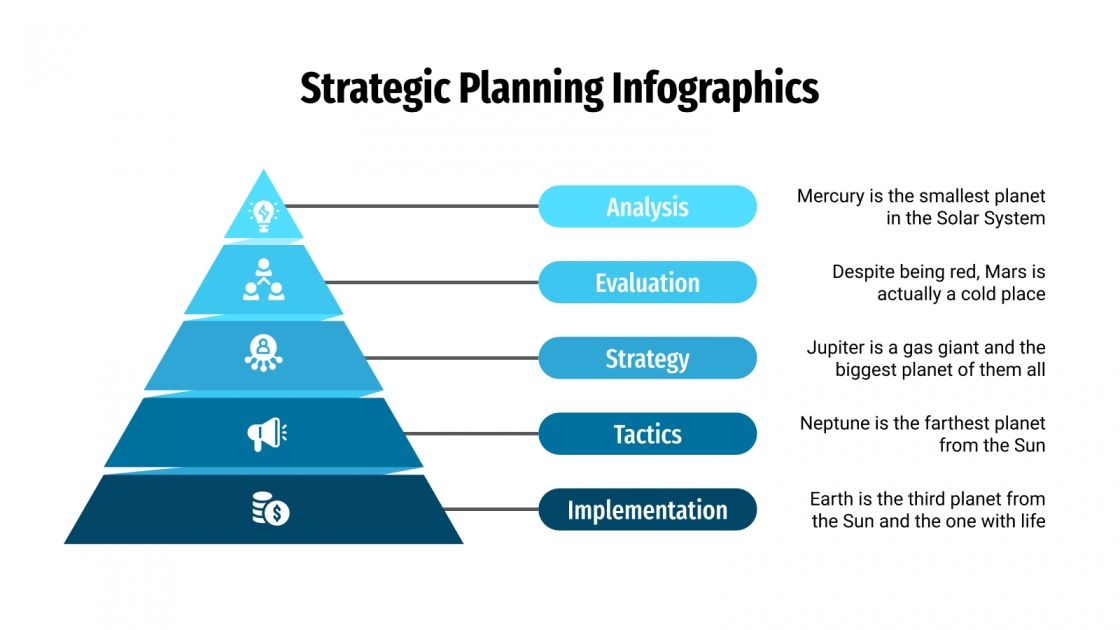 Strategic Planning Infographics

Analysis

Mercury is the smallest planet in the Solar System

Evaluation

Despite being red, Mars is actually a cold place

Strategy

Jupiter is a gas giant and the biggest planet of them all

Tactics

Neptune is the farthest planet from the Sun

Implementation

Earth is the third planet from the Sun and the one with life